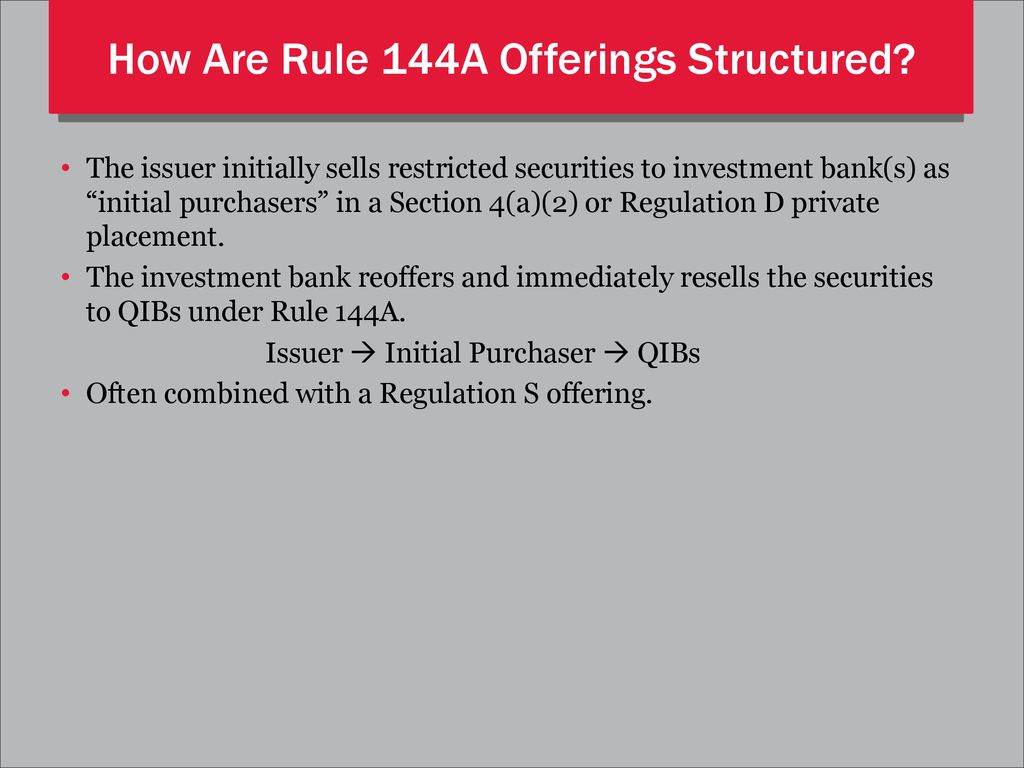 How Are Rule 144A Offerings Structured?

• The issuer initially sells restricted securities to investment bank(s) as “initial purchasers” in a Section 4(a)(2) or Regulation D private placement.
• The investment bank reoffers and immediately resells the securities to QIBs under Rule 144A.

Issuer → Initial Purchaser → QIBs

• Often combined with a Regulation S offering.